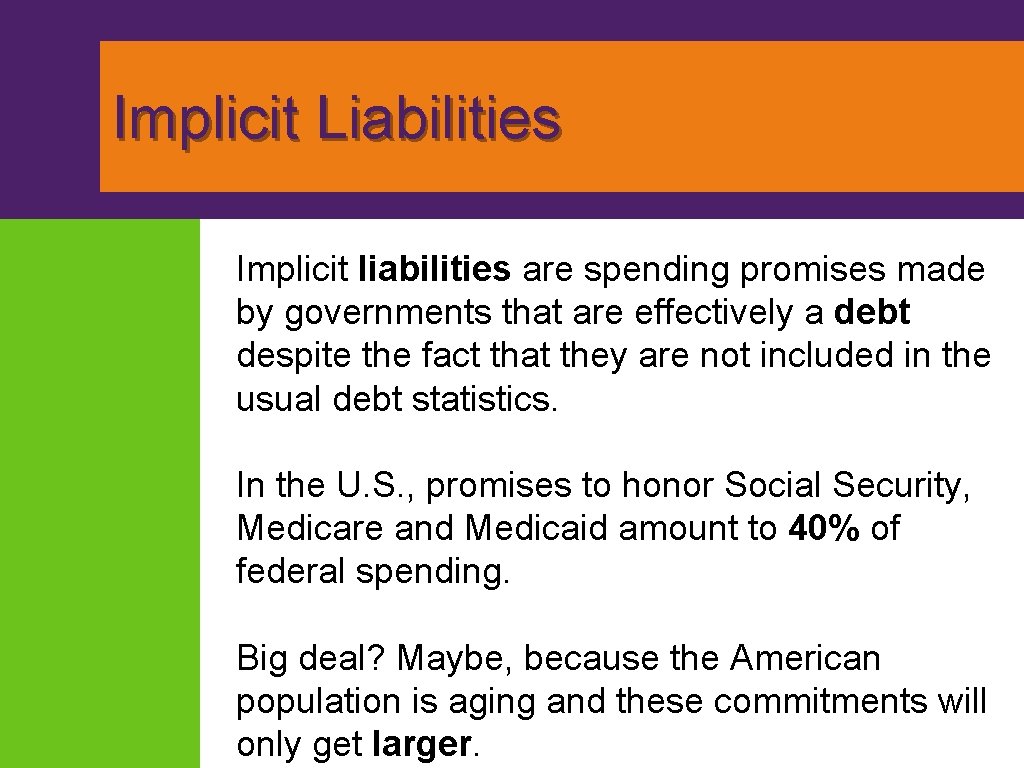 Implicit Liabilities

Implicit liabilities are spending promises made by governments that are effectively a debt despite the fact that they are not included in the usual debt statistics.

In the U.S., promises to honor Social Security, Medicare and Medicaid amount to 40% of federal spending.

Big deal? Maybe, because the American population is aging and these commitments will only get larger.